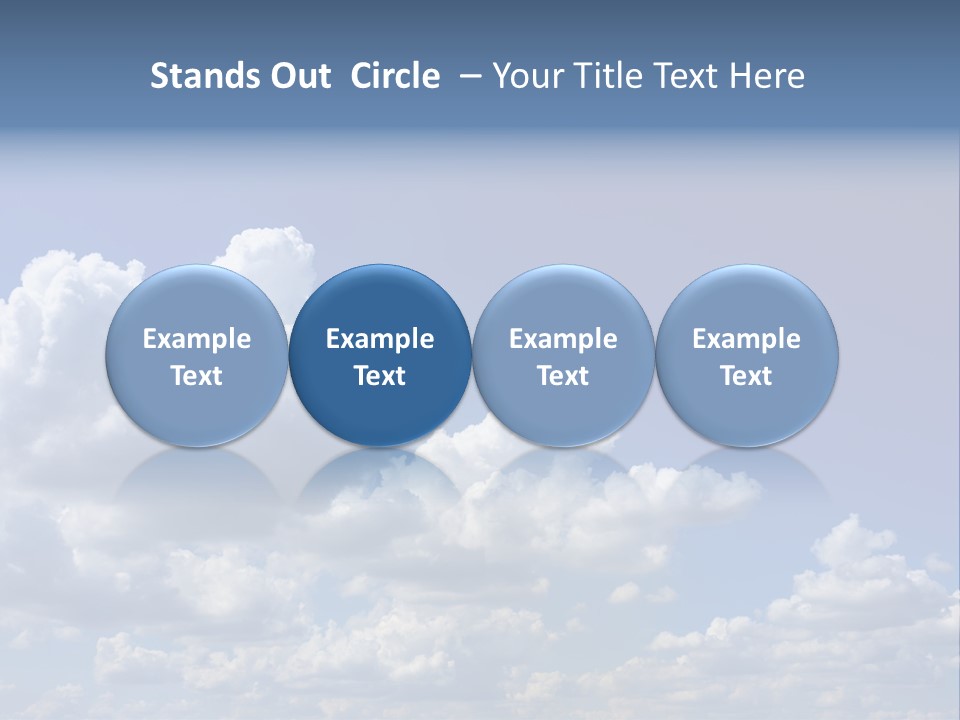 Stands Out Circle – Your Title Text Here

Example Text

Example Text

Example Text

Example Text